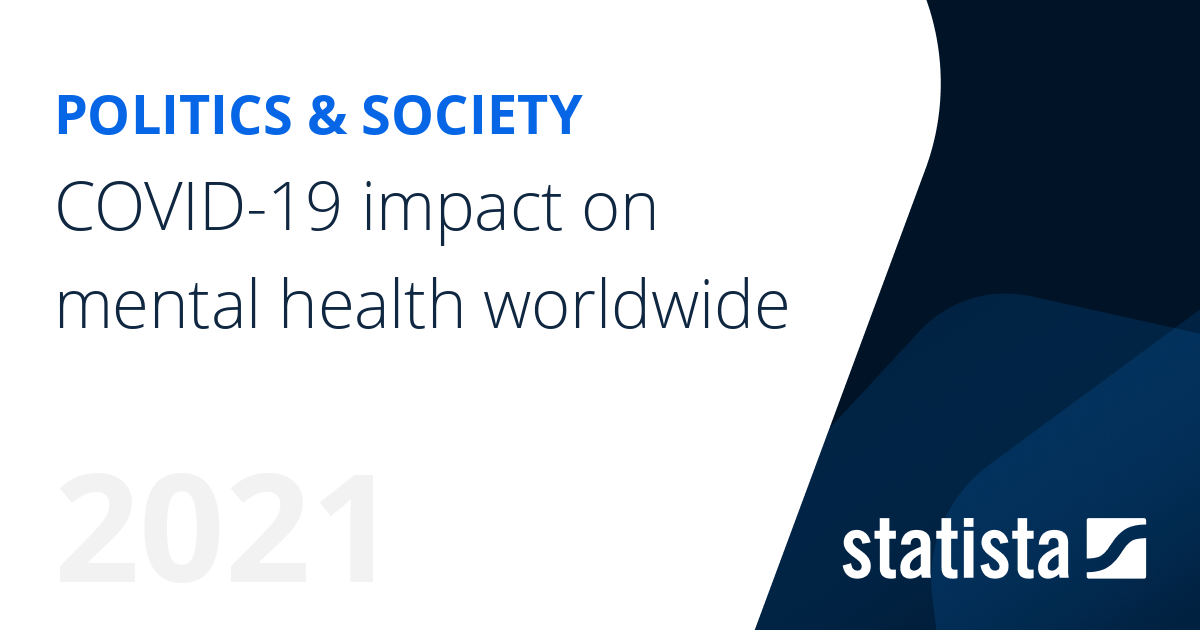 POLITICS & SOCIETY

COVID-19 impact on mental health worldwide

2021

statista